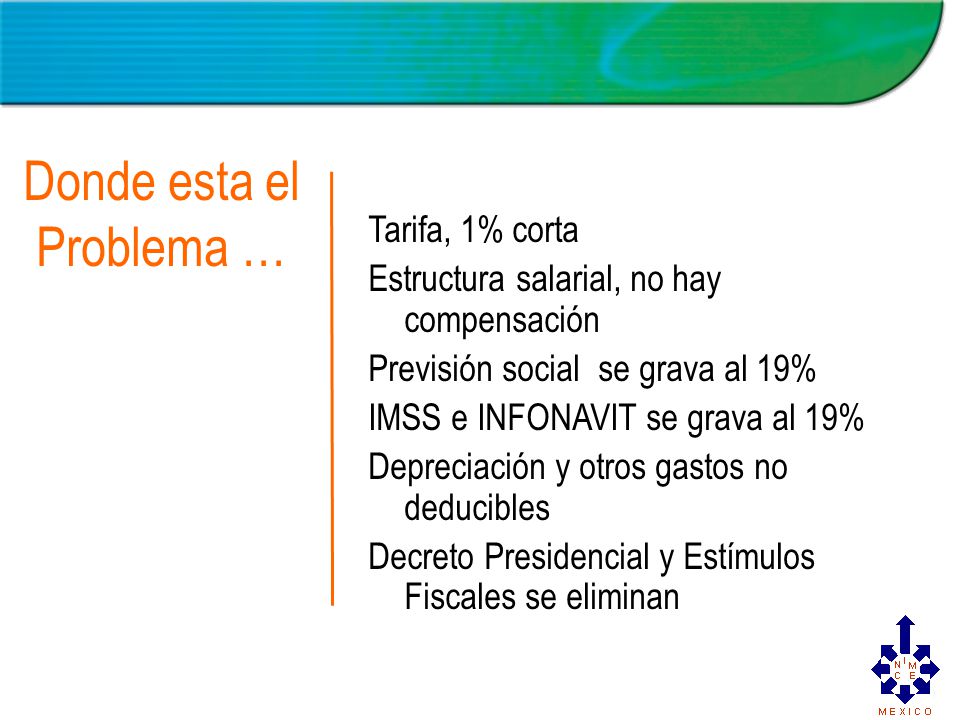 Donde esta el Problema …

Tarifa, 1% corta

Estructura salarial, no hay compensación

Previsión social se grava al 19%

IMSS e INFONAVIT se grava al 19%

Depreciación y otros gastos no deducibles

Decreto Presidencial y Estímulos Fiscales se eliminan

N I M C E
MEXICO